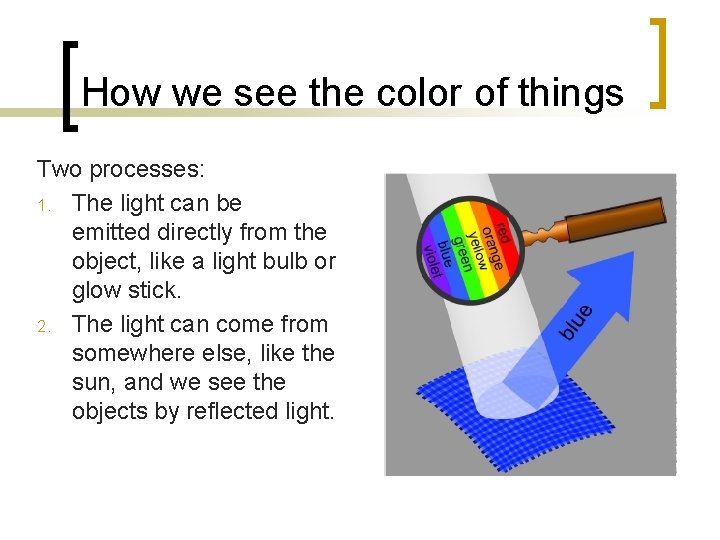 How we see the color of things

Two processes:

1. The light can be emitted directly from the object, like a light bulb or glow stick.
2. The light can come from somewhere else, like the sun, and we see the objects by reflected light.

red
orange
yellow
green
blue
violet

blue